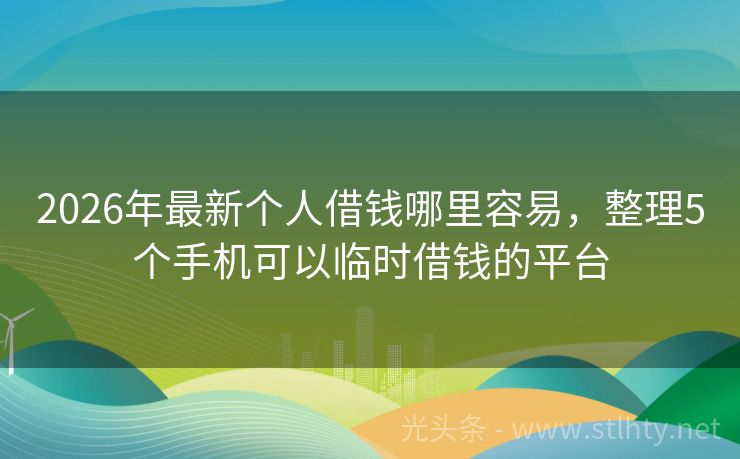 2026年最新个人借钱哪里容易，整理5个手机可以临时借钱的平台

光头条 - www.stlhty.net